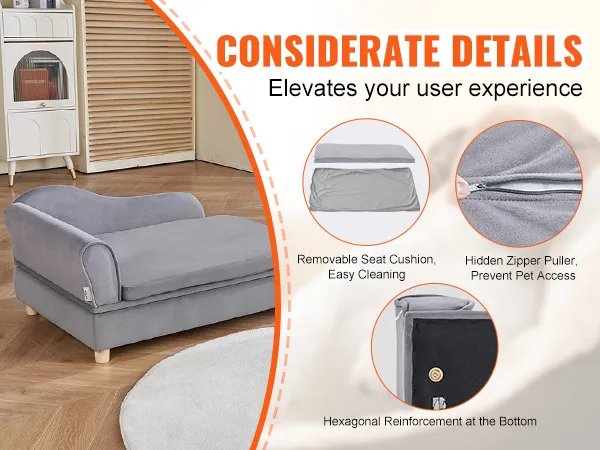 CONSIDERATE DETAILS
Elevates your user experience

Removable Seat Cushion, Easy Cleaning

Hidden Zipper Puller, Prevent Pet Access

Hexagonal Reinforcement at the Bottom